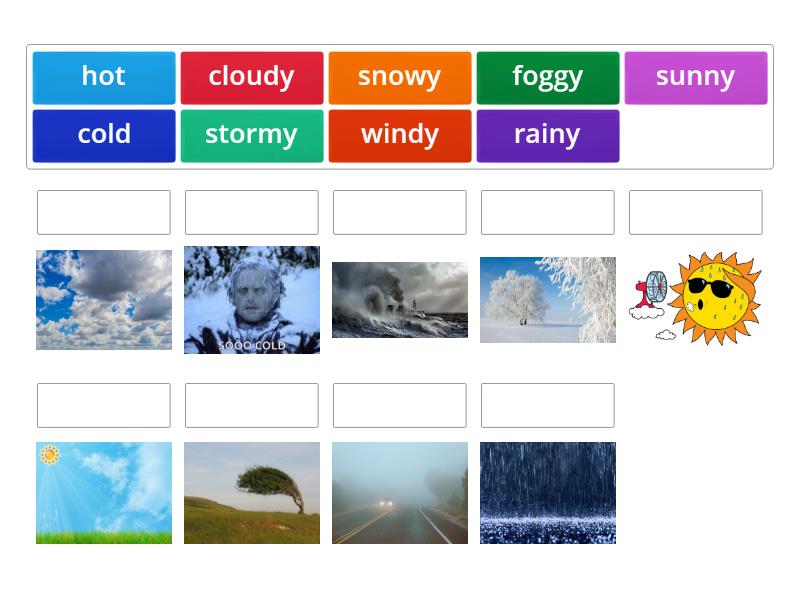 hot cloudy snowy foggy sunny
cold stormy windy rainy

SOOO COLD